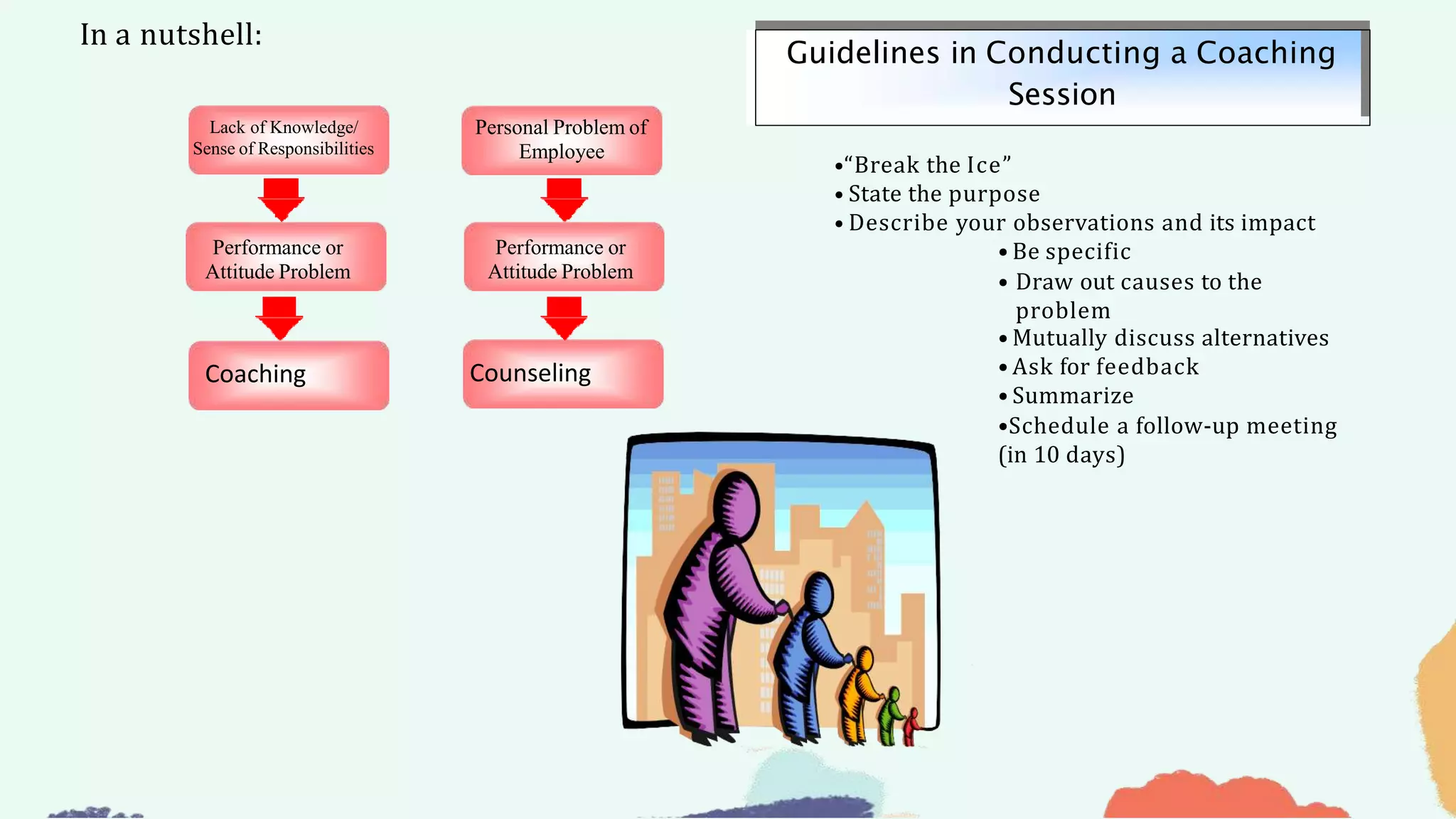 In a nutshell:

Lack of Knowledge/ Sense of Responsibilities

Performance or Attitude Problem

Coaching

Personal Problem of Employee

Performance or Attitude Problem

Counseling

Guidelines in Conducting a Coaching Session

•“Break the Ice”
• State the purpose
• Describe your observations and its impact
• Be specific
• Draw out causes to the problem
• Mutually discuss alternatives
• Ask for feedback
• Summarize
•Schedule a follow-up meeting (in 10 days)